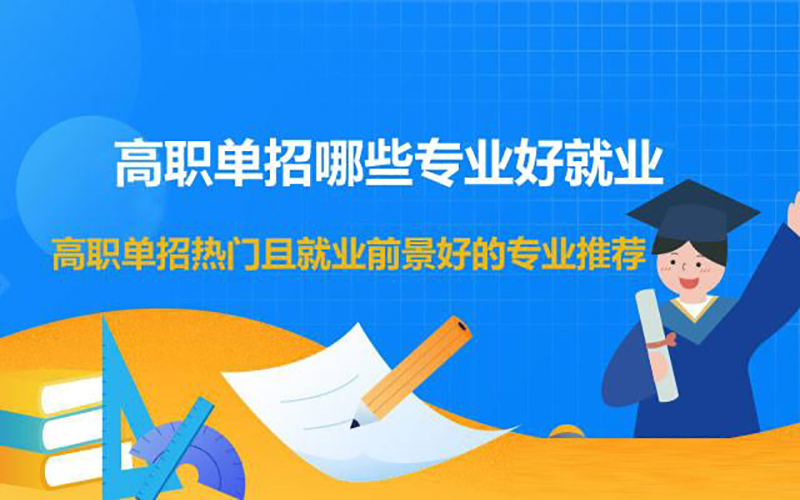 高职单招哪些专业好就业

高职单招热门且就业前景好的专业推荐